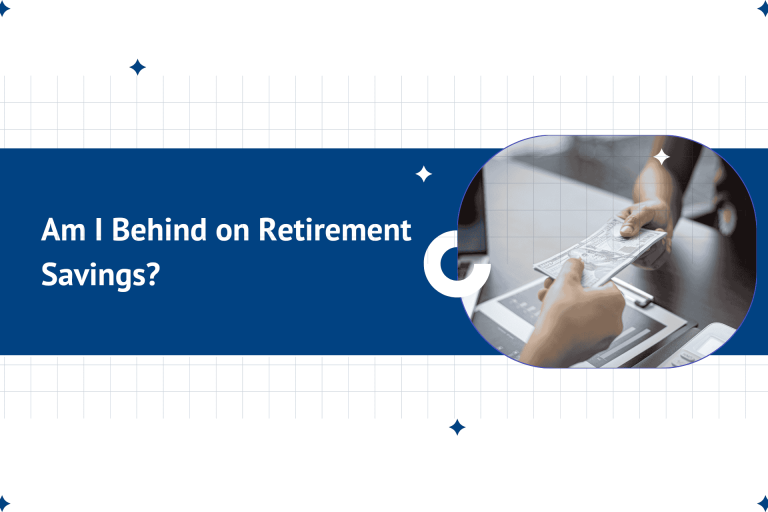 Am I Behind on Retirement Savings?